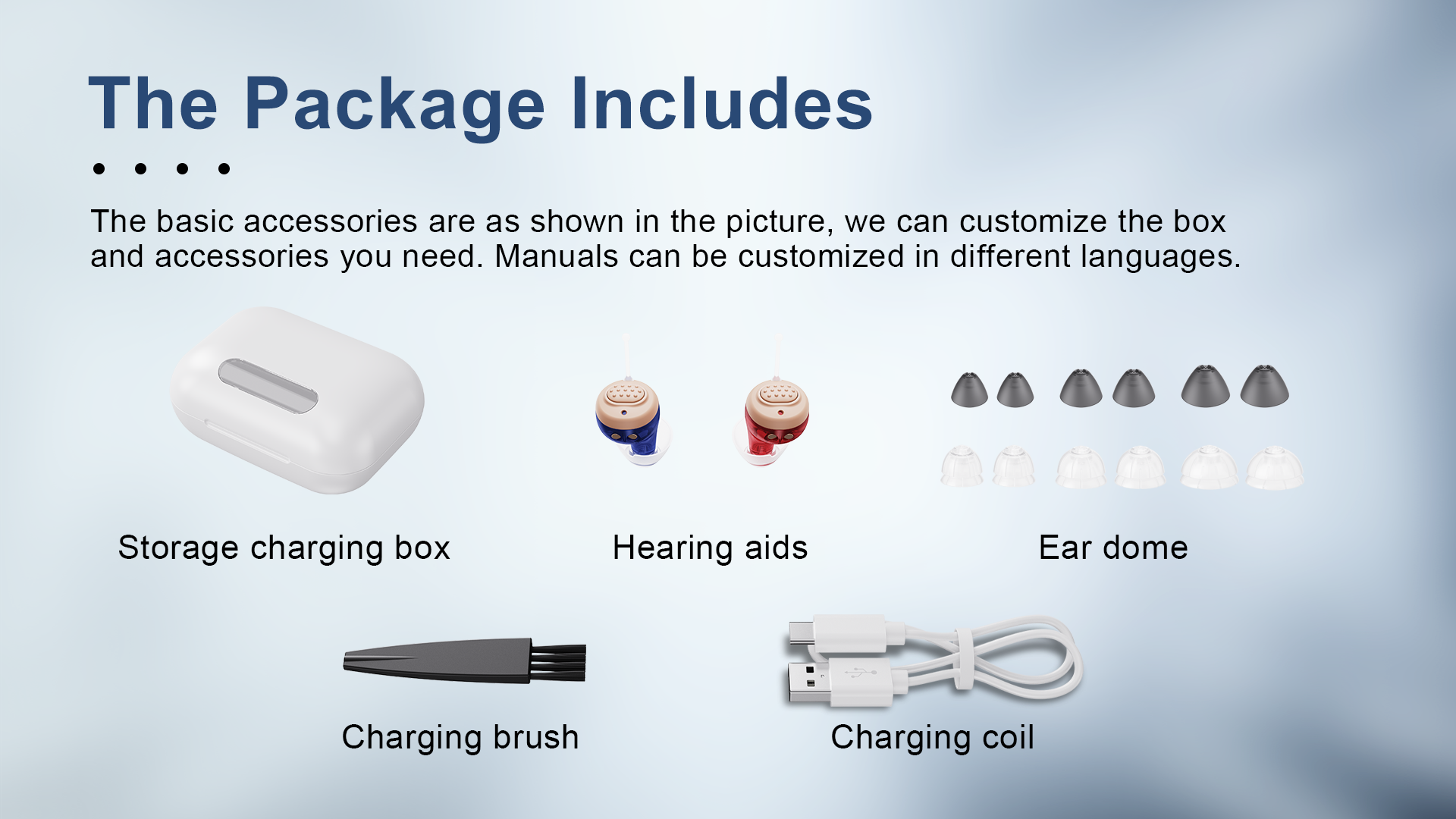 The Package Includes

The basic accessories are as shown in the picture, we can customize the box and accessories you need. Manuals can be customized in different languages.

Storage charging box

Hearing aids

Ear dome

Charging brush

Charging coil